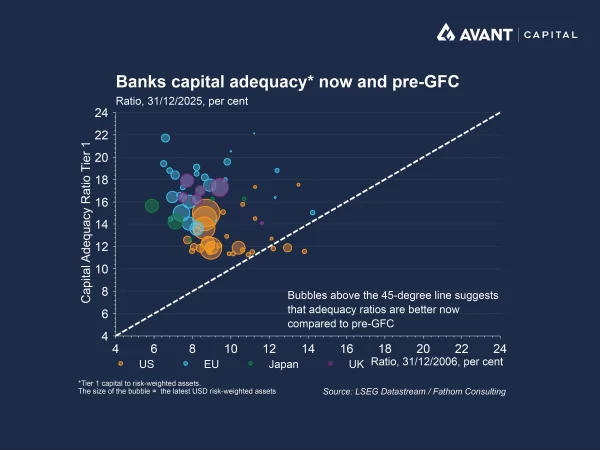 AVANT | CAPITAL

Banks capital adequacy* now and pre-GFC

Ratio, 31/12/2025, per cent

Capital Adequacy Ratio Tier 1

24
22
20
18
16
14
12
10
8
6
4

Bubbles above the 45-degree line suggests that adequacy ratios are better now compared to pre-GFC

4 6 8 10 12 14 16 18 20 22 24

US EU Japan UK

Ratio, 31/12/2006, per cent

*Tier 1 capital to risk-weighted assets.
The size of the bubble = the latest USD risk-weighted assets

Source: LSEG Datastream / Fathom Consulting